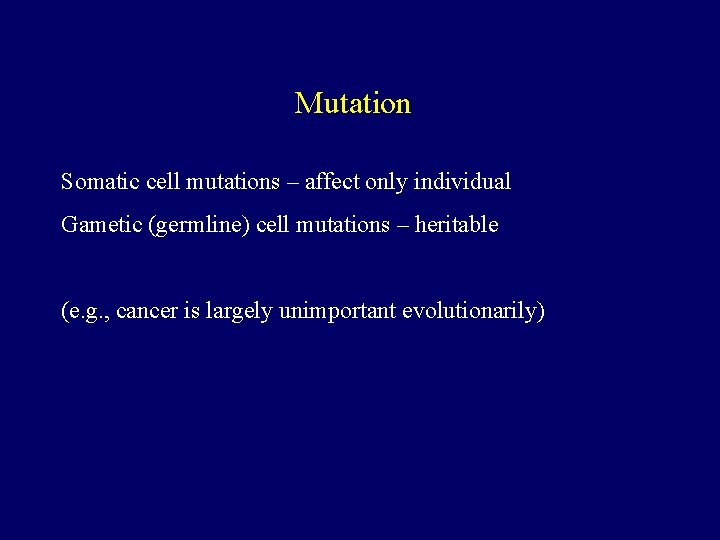 Mutation

Somatic cell mutations – affect only individual

Gametic (germline) cell mutations – heritable

(e.g., cancer is largely unimportant evolutionarily)